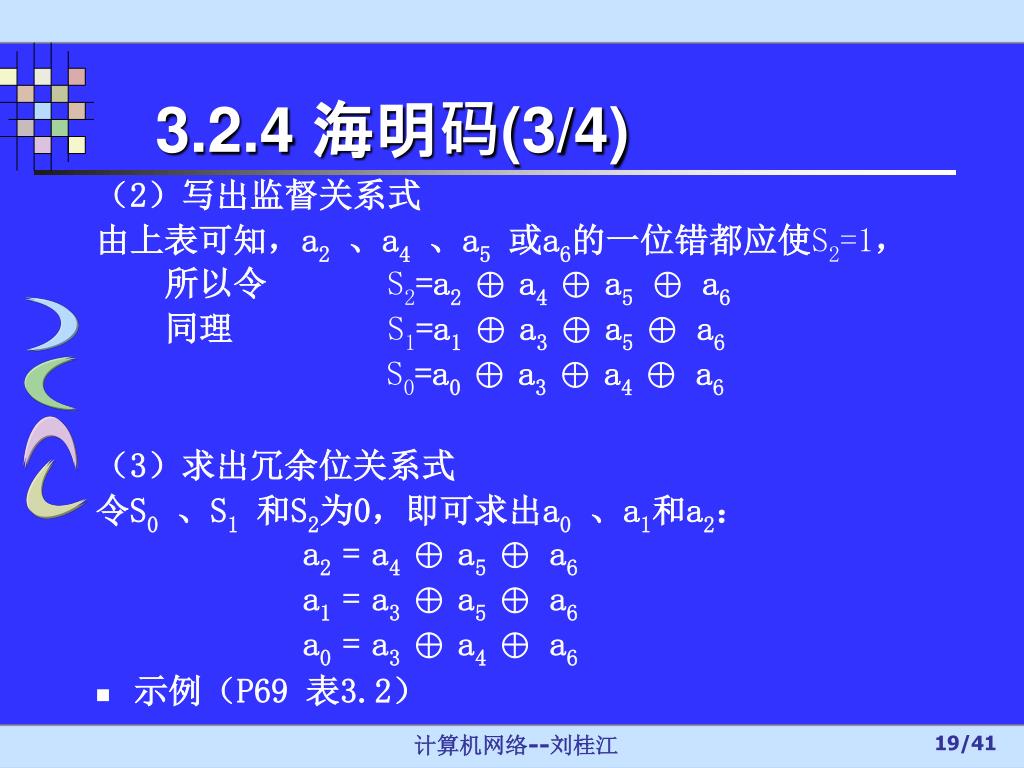 3.2.4 海明码(3/4)

（2）写出监督关系式

由上表可知，$a_2$ 、$a_4$ 、$a_5$ 或$a_6$的一位错都应使$S_2=1$，

所以令 $S_2=a_2 \oplus a_4 \oplus a_5 \oplus a_6$

同理 $S_1=a_1 \oplus a_3 \oplus a_5 \oplus a_6$

$S_0=a_0 \oplus a_3 \oplus a_4 \oplus a_6$

（3）求出冗余位关系式

令$S_0$ 、$S_1$ 和$S_2$为0，即可求出$a_0$ 、$a_1$和$a_2$：

$a_2 = a_4 \oplus a_5 \oplus a_6$

$a_1 = a_3 \oplus a_5 \oplus a_6$

$a_0 = a_3 \oplus a_4 \oplus a_6$

■ 示例（P69 表3.2）

计算机网络--刘桂江

19/41